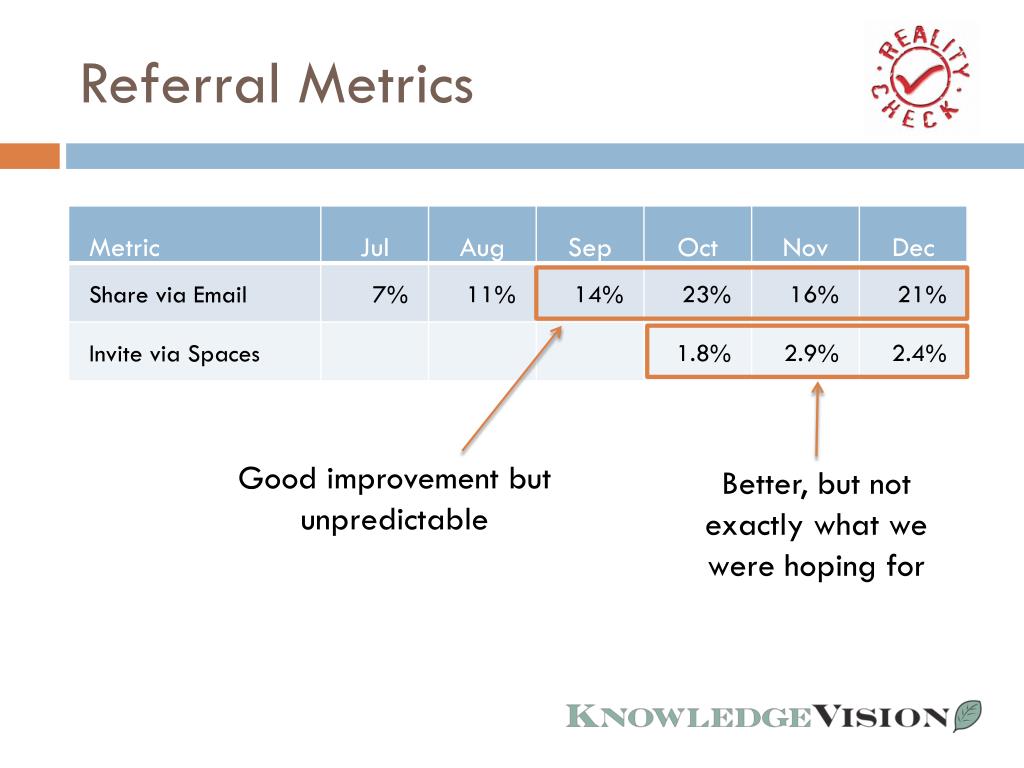 Referral Metrics

REALITY CHECK

| Metric | Jul | Aug | Sep | Oct | Nov | Dec |
|---|---|---|---|---|---|---|
| Share via Email | 7% | 11% | 14% | 23% | 16% | 21% |
| Invite via Spaces | | | | 1.8% | 2.9% | 2.4% |

Good improvement but unpredictable

Better, but not exactly what we were hoping for

KNOWLEDGEVISION